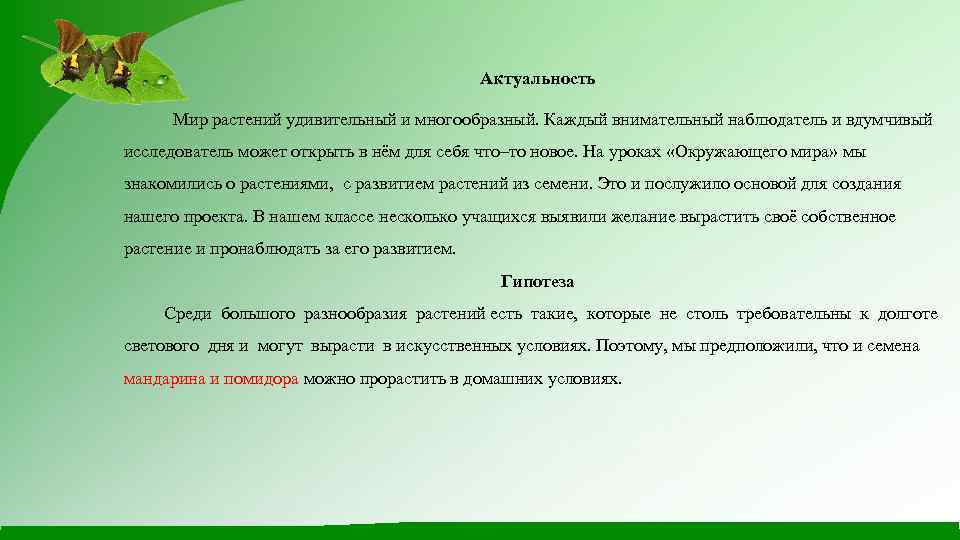 Актуальность

Мир растений удивительный и многообразный. Каждый внимательный наблюдатель и вдумчивый исследователь может открыть в нём для себя что–то новое. На уроках «Окружающего мира» мы знакомились о растениями, с развитием растений из семени. Это и послужило основой для создания нашего проекта. В нашем классе несколько учащихся выявили желание вырастить своё собственное растение и пронаблюдать за его развитием.

Гипотеза

Среди большого разнообразия растений есть такие, которые не столь требовательны к долготе светового дня и могут вырасти в искусственных условиях. Поэтому, мы предположили, что и семена мандарина и помидора можно прорастить в домашних условиях.